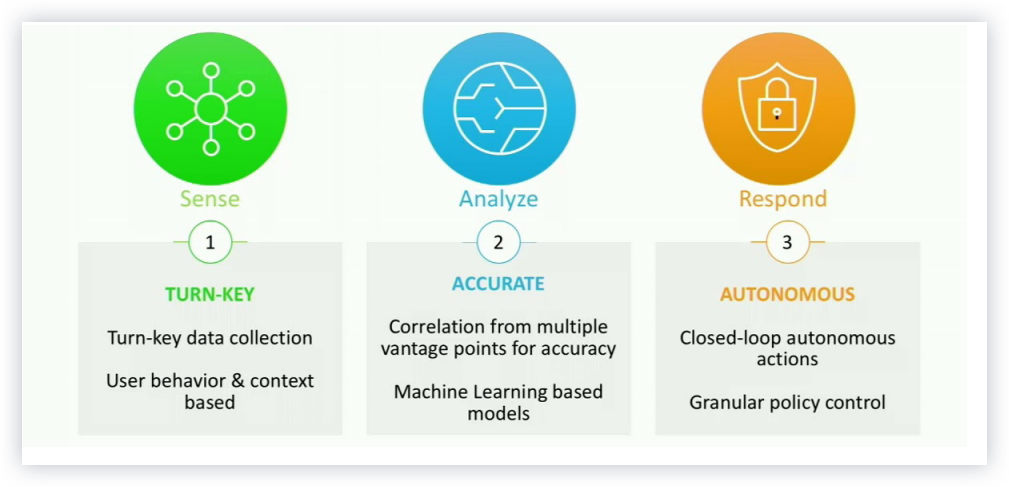 Sense

1

TURN-KEY

Turn-key data collection

User behavior & context based

Analyze

2

ACCURATE

Correlation from multiple vantage points for accuracy

Machine Learning based models

Respond

3

AUTONOMOUS

Closed-loop autonomous actions

Granular policy control